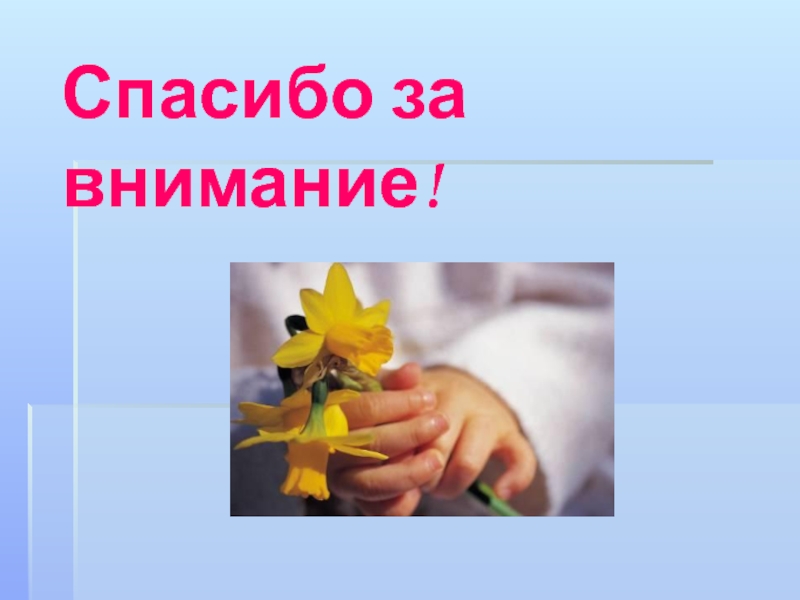 Спасибо за внимание!